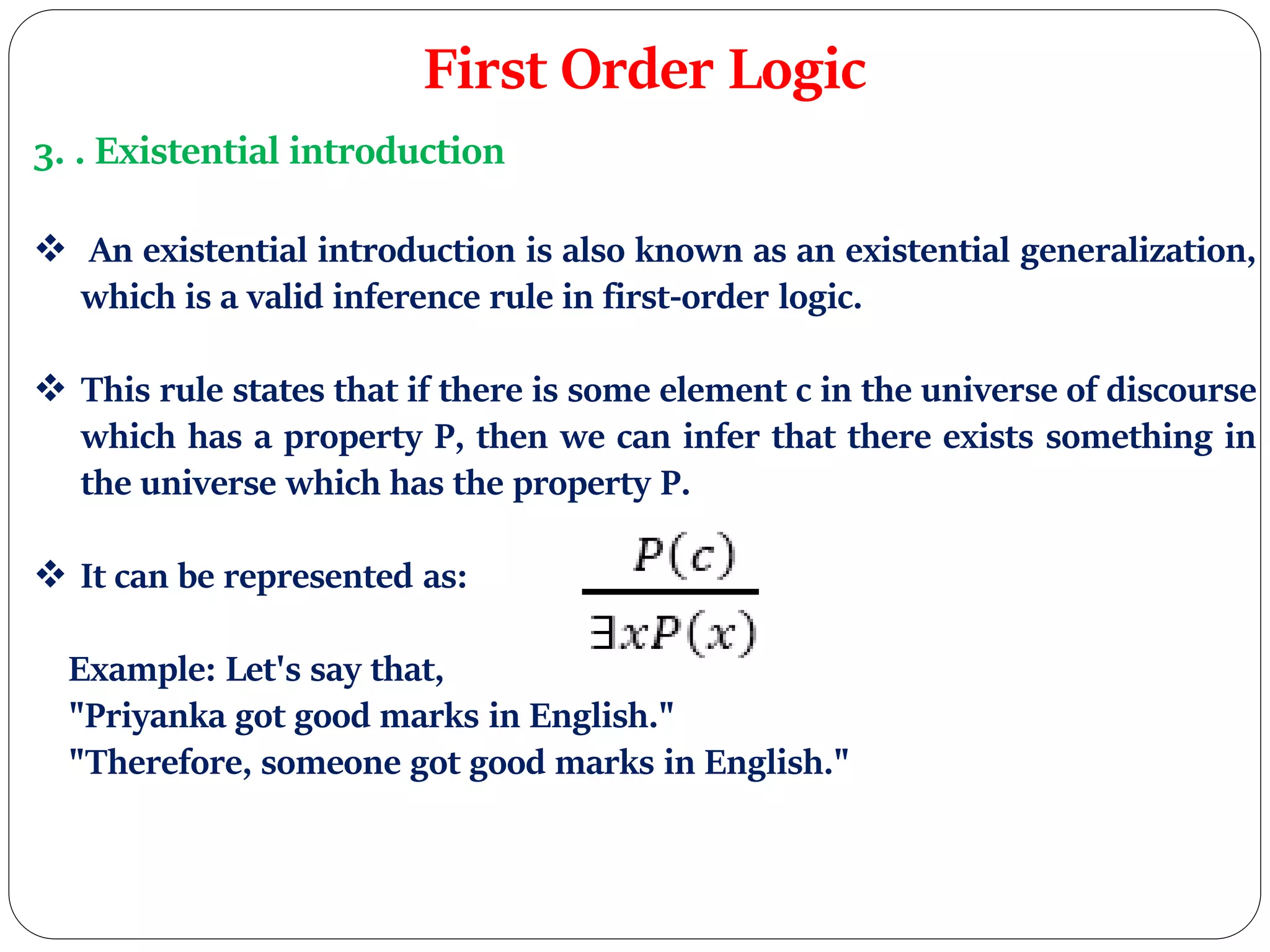 First Order Logic

3. . Existential introduction

❖ An existential introduction is also known as an existential generalization, which is a valid inference rule in first-order logic.

❖ This rule states that if there is some element c in the universe of discourse which has a property P, then we can infer that there exists something in the universe which has the property P.

❖ It can be represented as: $\frac{P(c)}{\exists x P(x)}$

Example: Let's say that,
"Priyanka got good marks in English."
"Therefore, someone got good marks in English."